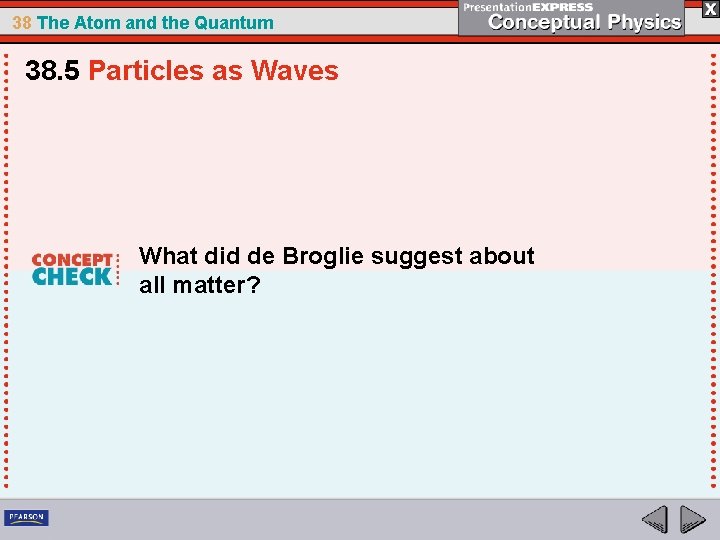 38 The Atom and the Quantum

PresentationEXPRESS
Conceptual Physics

X

38.5 Particles as Waves

CONCEPT CHECK

What did de Broglie suggest about all matter?

PEARSON